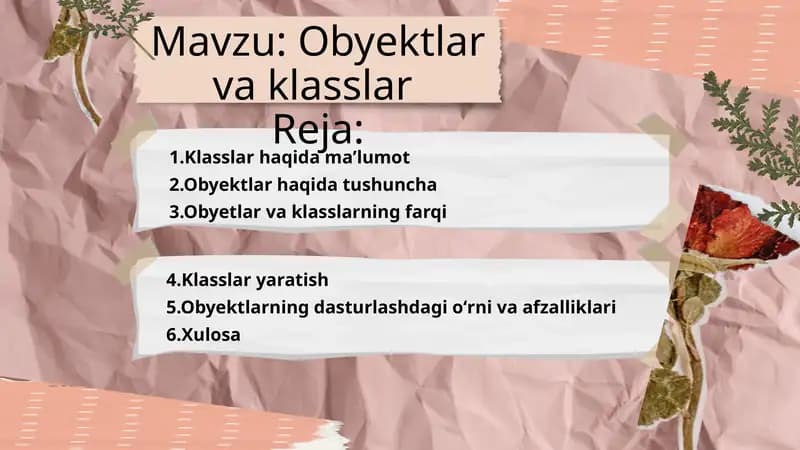 Mavzu: Obyektlar va klasslar

Reja:

1.Klasslar haqida ma’lumot
2.Obyektlar haqida tushuncha
3.Obyetlar va klasslarning farqi

4.Klasslar yaratish
5.Obyektlarning dasturlashdagi o‘rni va afzalliklari
6.Xulosa